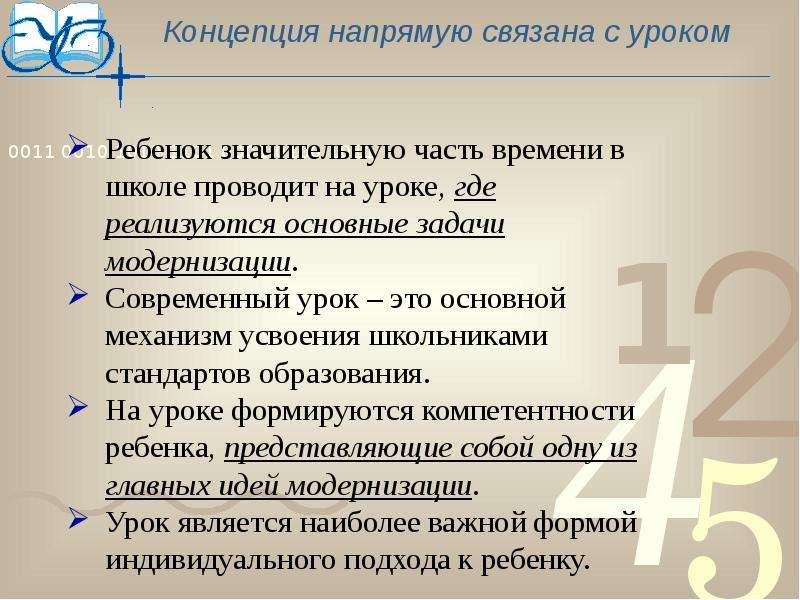 Концепция напрямую связана с уроком

0011 0010

➢ Ребенок значительную часть времени в школе проводит на уроке, где реализуются основные задачи модернизации.

➢ Современный урок – это основной механизм усвоения школьниками стандартов образования.

➢ На уроке формируются компетентности ребенка, представляющие собой одну из главных идей модернизации.

➢ Урок является наиболее важной формой индивидуального подхода к ребенку.

1 2 4 5